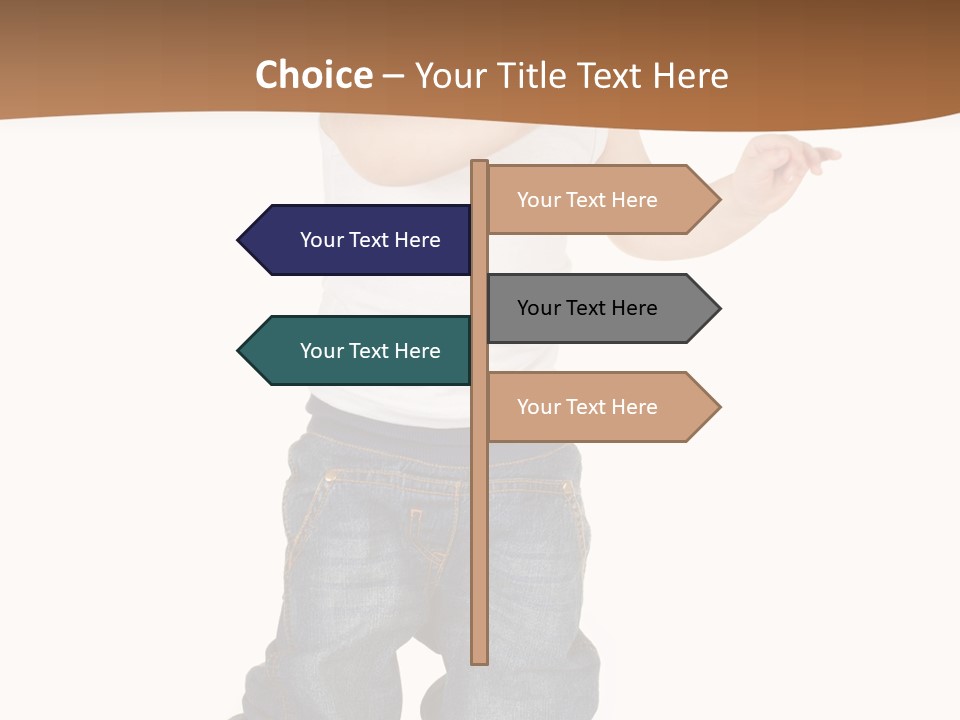 Choice – Your Title Text Here

Your Text Here

Your Text Here

Your Text Here

Your Text Here

Your Text Here